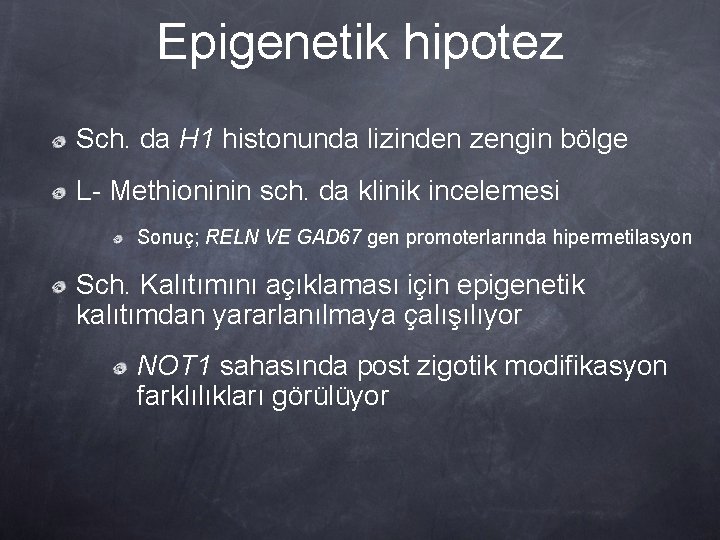 Epigenetik hipotez

Sch. da H1 histonunda lizinden zengin bölge

L- Methioninin sch. da klinik incelemesi

Sonuç; RELN VE GAD67 gen promoterlarında hipermetilasyon

Sch. Kalıtımını açıklaması için epigenetik kalıtımdan yararlanılmaya çalışılıyor

NOT1 sahasında post zigotik modifikasyon farklılıkları görülüyor